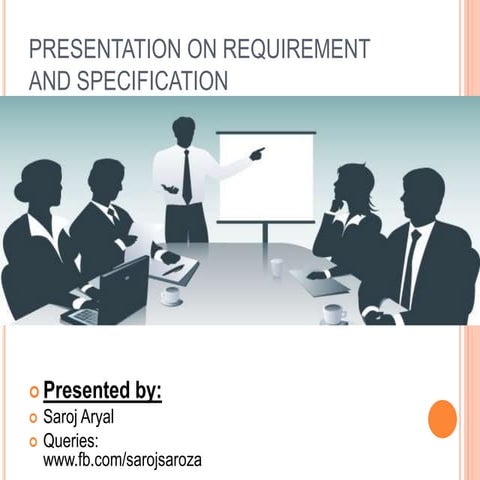 PRESENTATION ON REQUIREMENT AND SPECIFICATION

Presented by:
Saroj Aryal
Queries: www.fb.com/sarojsaroza